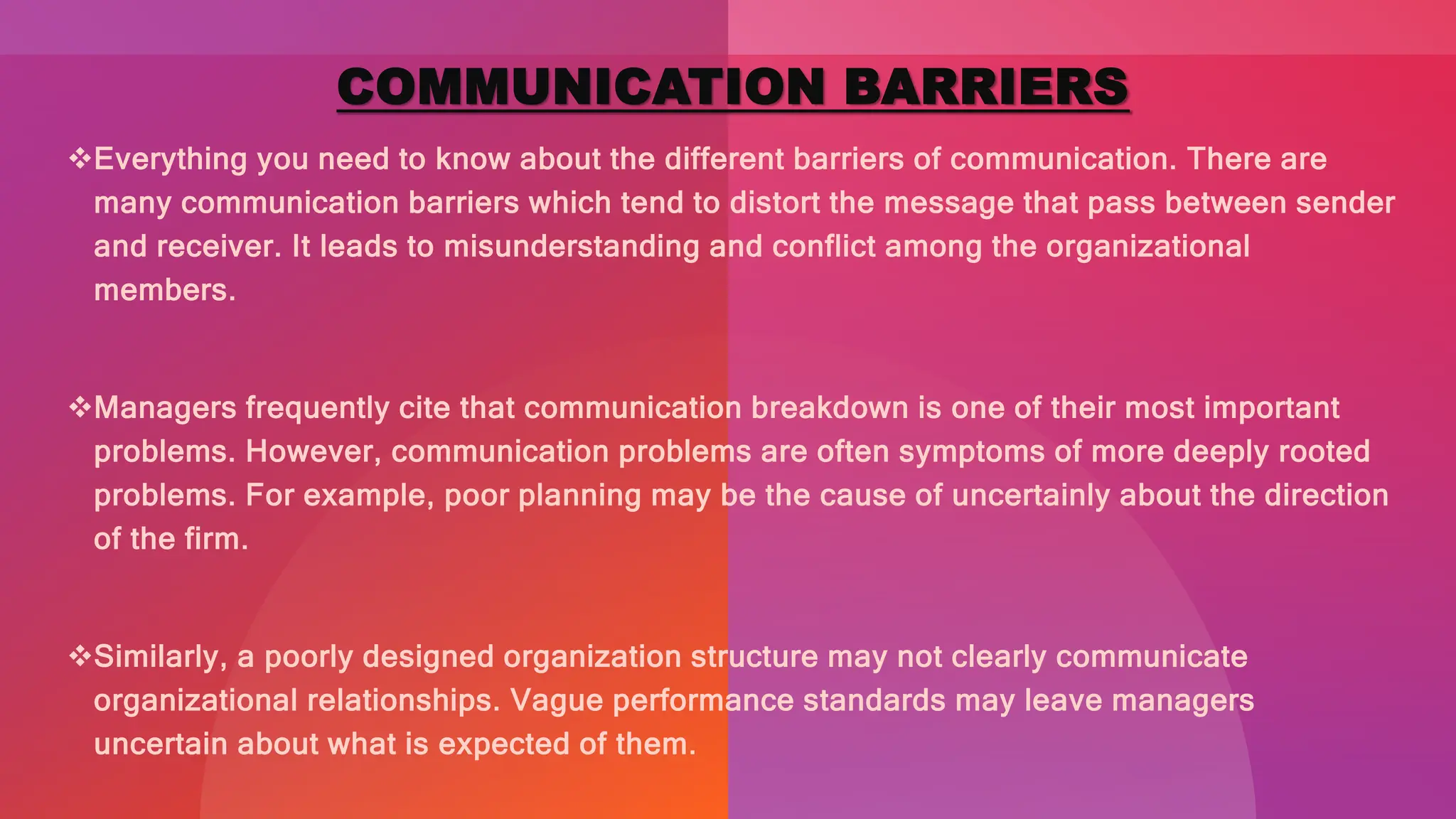 COMMUNICATION BARRIERS

❖Everything you need to know about the different barriers of communication. There are many communication barriers which tend to distort the message that pass between sender and receiver. It leads to misunderstanding and conflict among the organizational members.

❖Managers frequently cite that communication breakdown is one of their most important problems. However, communication problems are often symptoms of more deeply rooted problems. For example, poor planning may be the cause of uncertainly about the direction of the firm.

❖Similarly, a poorly designed organization structure may not clearly communicate organizational relationships. Vague performance standards may leave managers uncertain about what is expected of them.